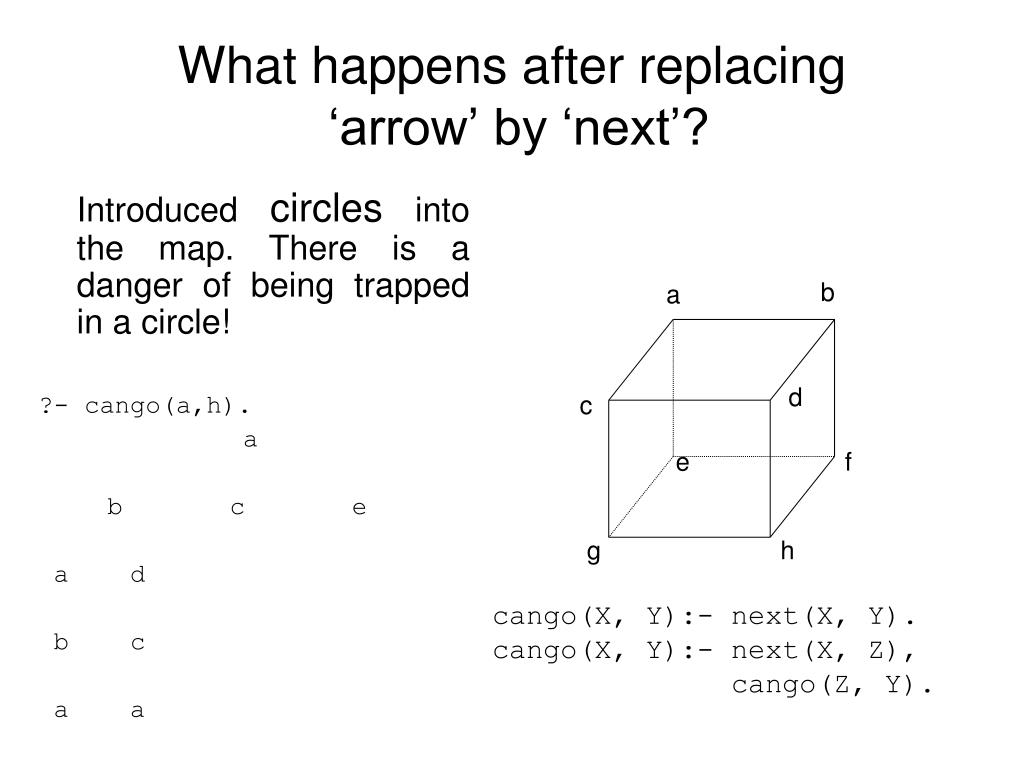 What happens after replacing ‘arrow’ by ‘next’?

Introduced circles into the map. There is a danger of being trapped in a circle!

?- cango(a,h).

a

b c e

a d

b c

a a

a b

c d

e f

g h

cango(X, Y):- next(X, Y).
cango(X, Y):- next(X, Z),
cango(Z, Y).